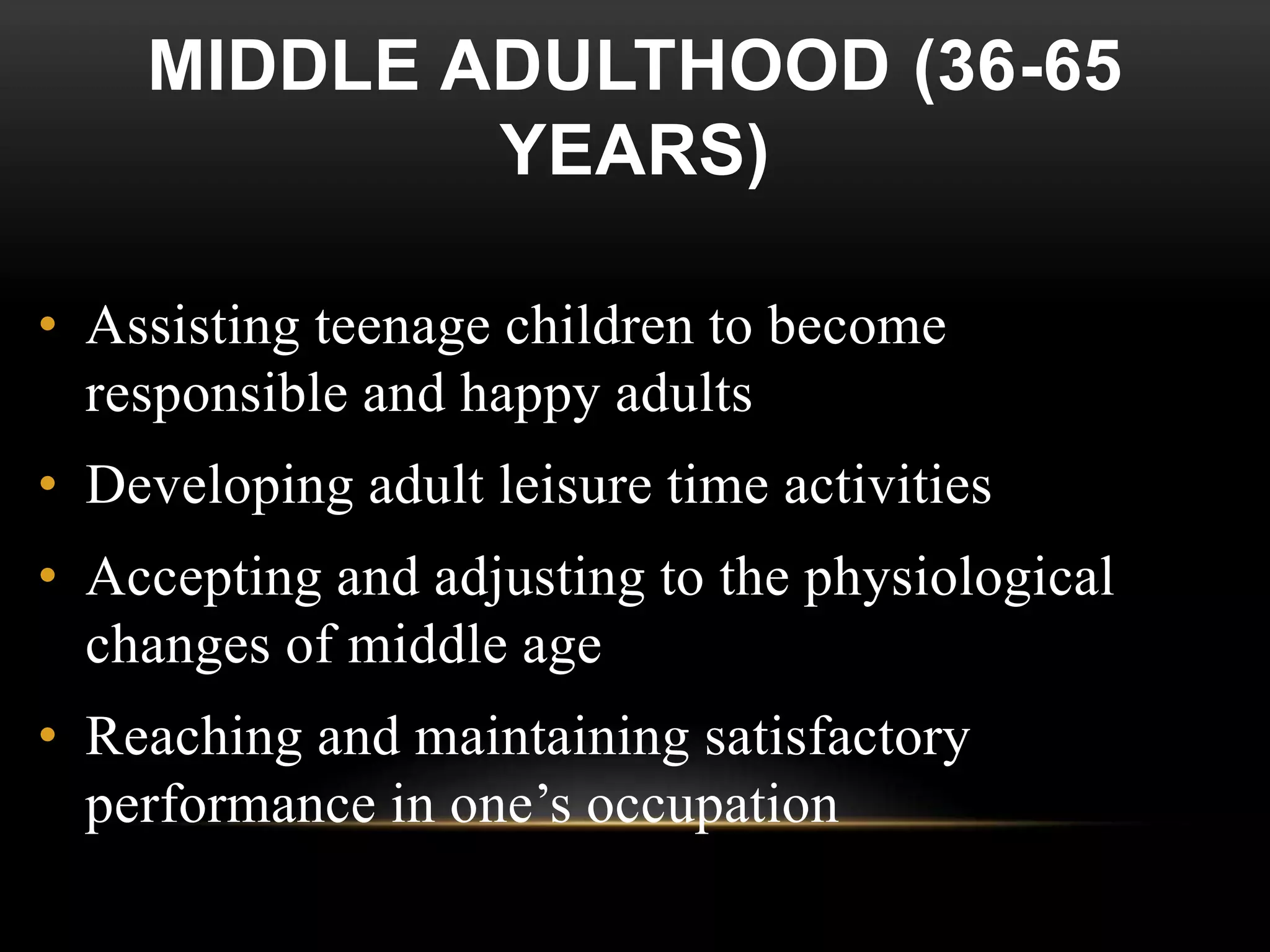 MIDDLE ADULTHOOD (36-65 YEARS)

• Assisting teenage children to become responsible and happy adults
• Developing adult leisure time activities
• Accepting and adjusting to the physiological changes of middle age
• Reaching and maintaining satisfactory performance in one's occupation